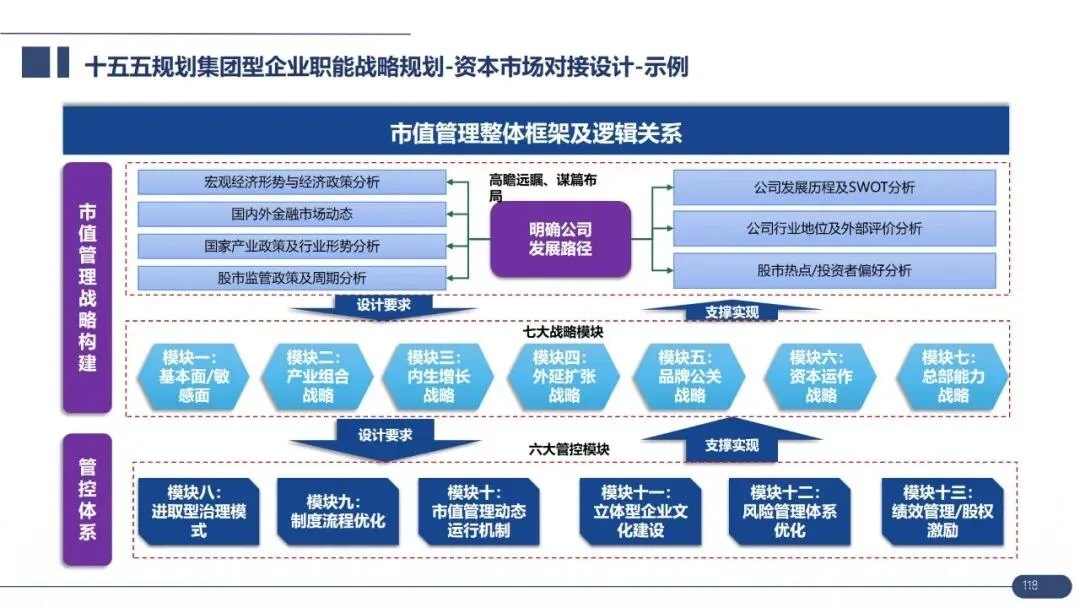 十五五规划集团型企业职能战略规划-资本市场对接设计-示例

市值管理整体框架及逻辑关系

市值管理战略构建

宏观经济形势与经济政策分析
国内外金融市场动态
国家产业政策及行业形势分析
股市监管政策及周期分析

高瞻远瞩、谋篇布局

明确公司发展路径

公司发展历程及SWOT分析
公司行业地位及外部评价分析
股市热点/投资者偏好分析

设计要求
支撑实现

七大战略模块

模块一：基本面/敏感面
模块二：产业组合战略
模块三：内生增长战略
模块四：外延扩张战略
模块五：品牌公关战略
模块六：资本运作战略
模块七：总部能力战略

设计要求
支撑实现

六大管控模块

管控体系

模块八：进取型治理模式
模块九：制度流程优化
模块十：市值管理动态运行机制
模块十一：立体型企业文化建设
模块十二：风险管理体系优化
模块十三：绩效管理/股权激励

118